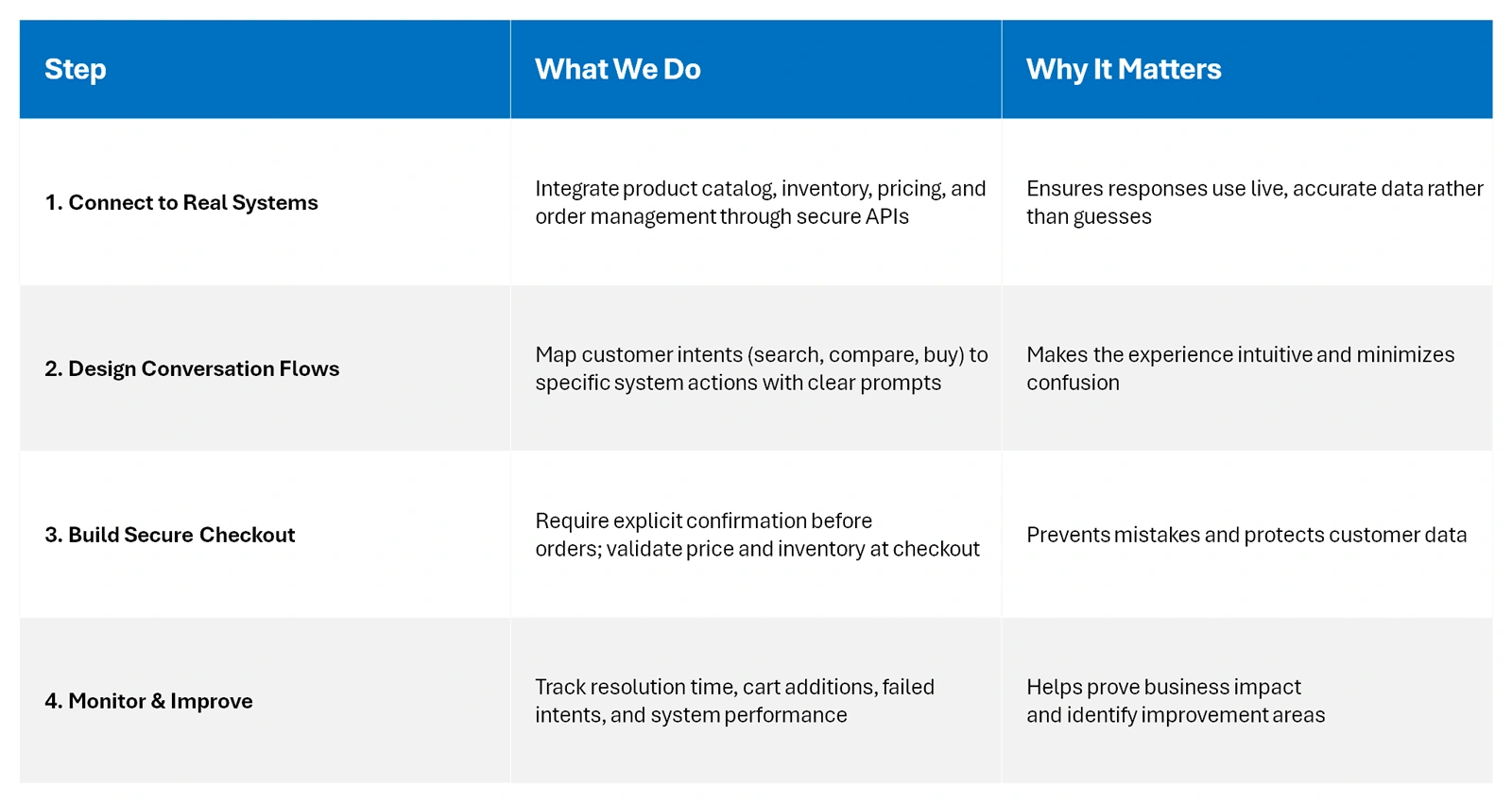 | Step | What We Do | Why It Matters |
|---|---|---|
| 1. Connect to Real Systems | Integrate product catalog, inventory, pricing, and order management through secure APIs | Ensures responses use live, accurate data rather than guesses |
| 2. Design Conversation Flows | Map customer intents (search, compare, buy) to specific system actions with clear prompts | Makes the experience intuitive and minimizes confusion |
| 3. Build Secure Checkout | Require explicit confirmation before orders; validate price and inventory at checkout | Prevents mistakes and protects customer data |
| 4. Monitor & Improve | Track resolution time, cart additions, failed intents, and system performance | Helps prove business impact and identify improvement areas |